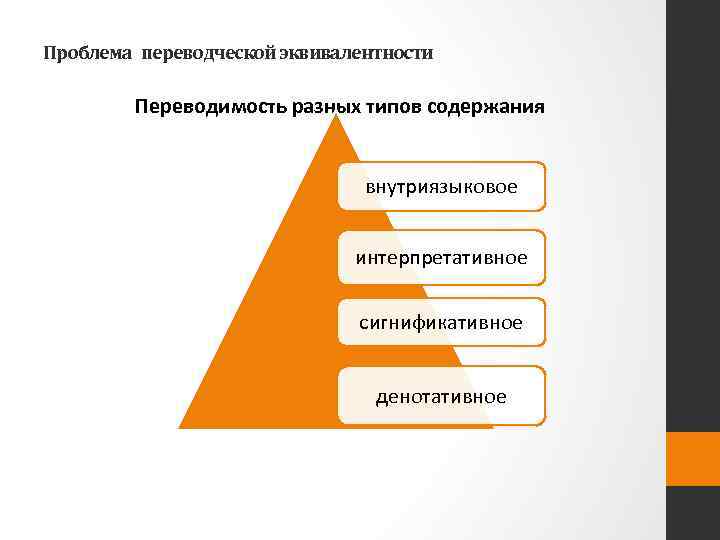 Проблема переводческой эквивалентности

Переводимость разных типов содержания

внутриязыковое

интерпретативное

сигнификативное

денотативное